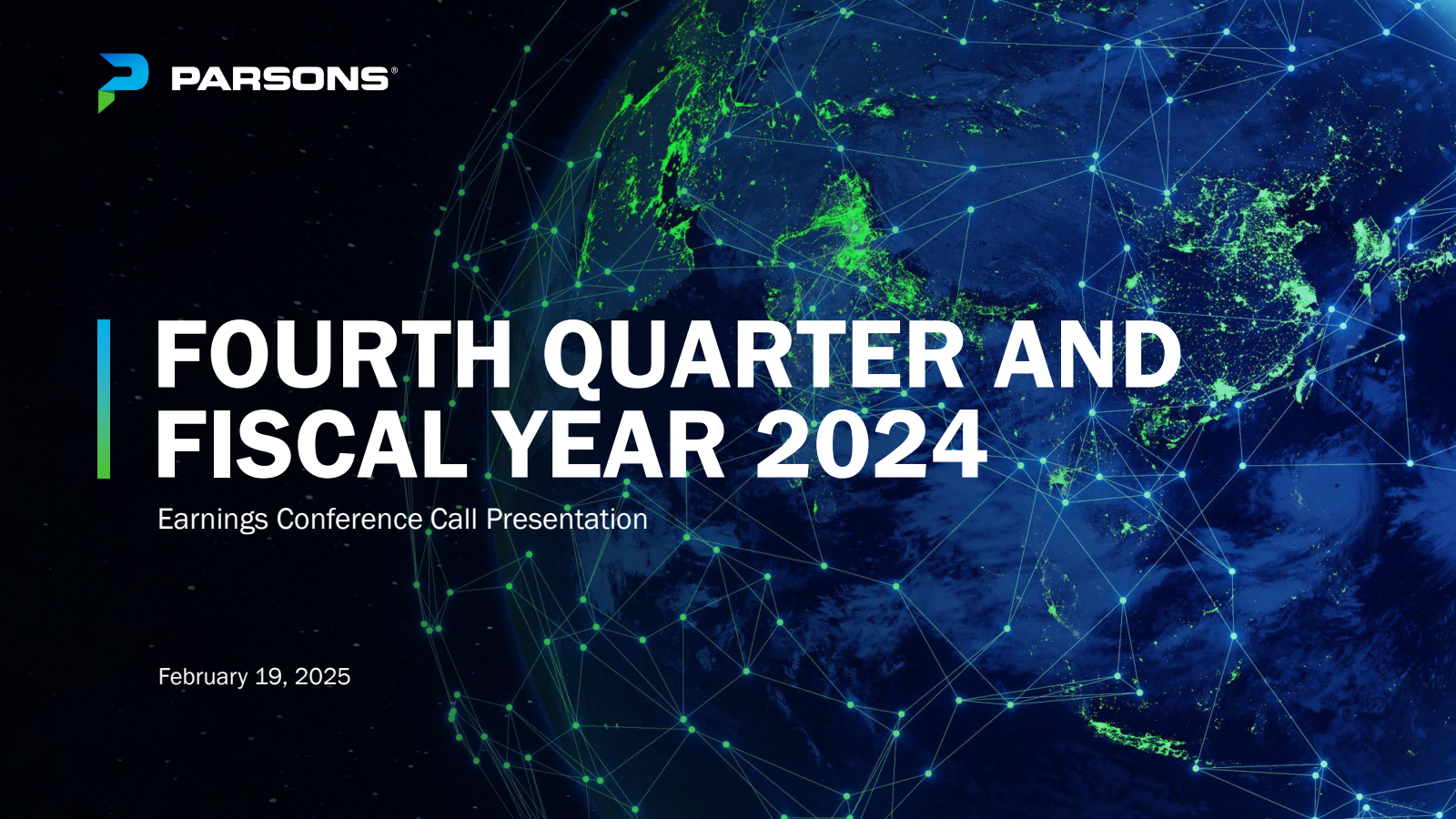 PARSONS®

FOURTH QUARTER AND FISCAL YEAR 2024

Earnings Conference Call Presentation

February 19, 2025